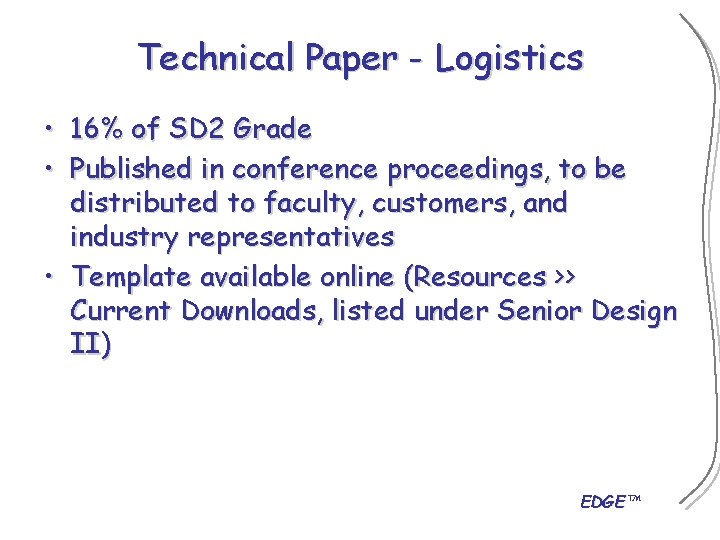 Technical Paper - Logistics

• 16% of SD2 Grade
• Published in conference proceedings, to be distributed to faculty, customers, and industry representatives
• Template available online (Resources >> Current Downloads, listed under Senior Design II)

EDGE™